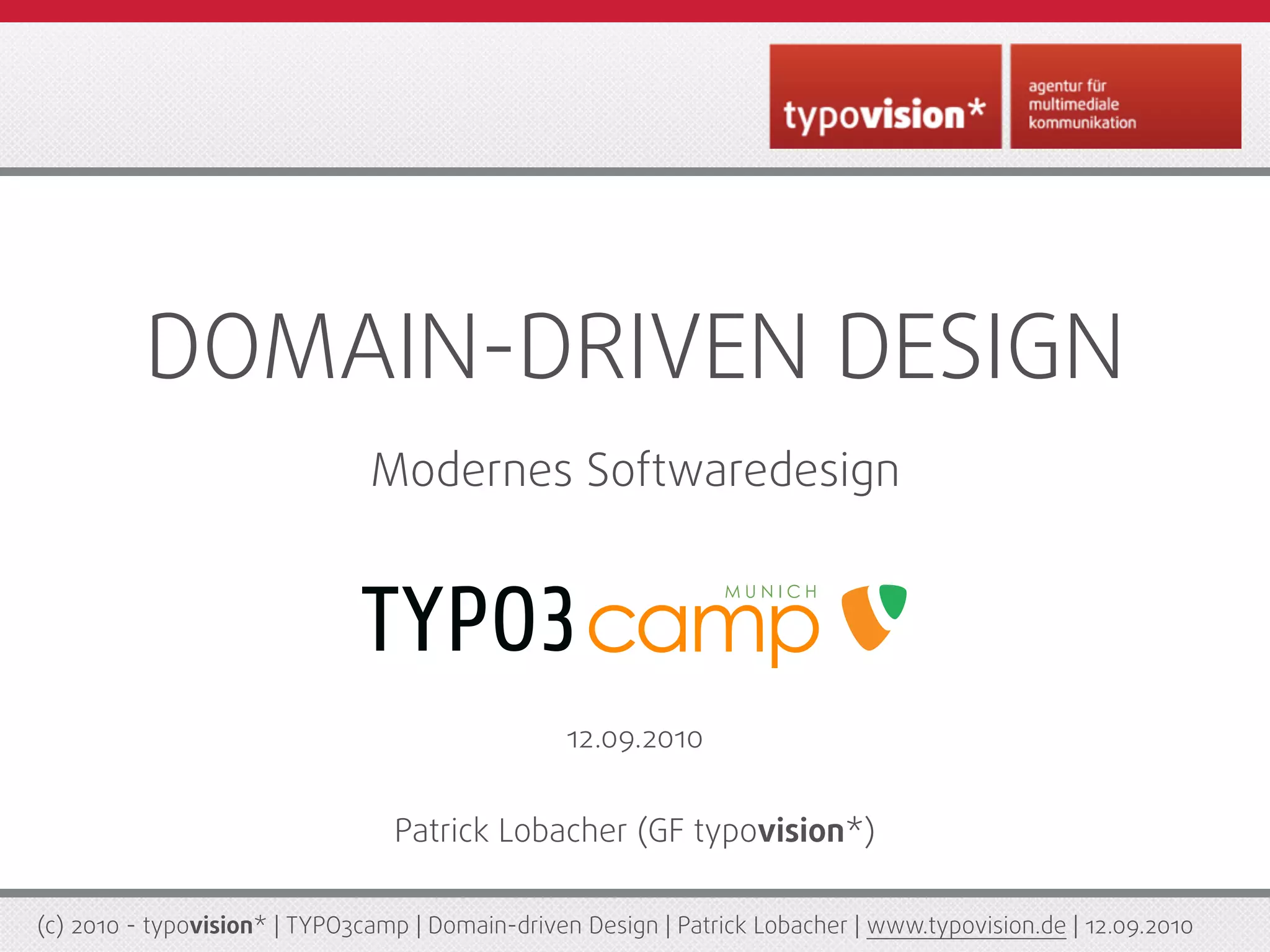 typovision*

agentur für multimediale kommunikation

DOMAIN-DRIVEN DESIGN

Modernes Softwaredesign

TYPO3 camp MUNICH

12.09.2010

Patrick Lobacher (GF typovision*)

(c) 2010 - typovision* | TYPO3camp | Domain-driven Design | Patrick Lobacher | www.typovision.de | 12.09.2010